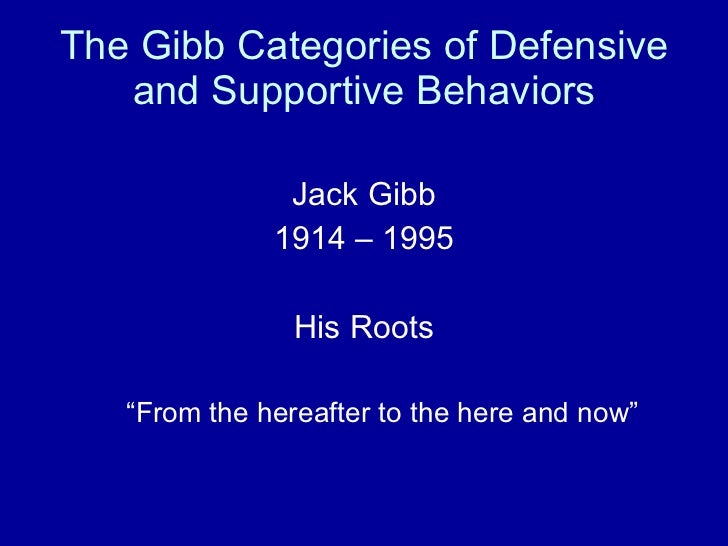 The Gibb Categories of Defensive and Supportive Behaviors

Jack Gibb
1914 – 1995

His Roots

“From the hereafter to the here and now”